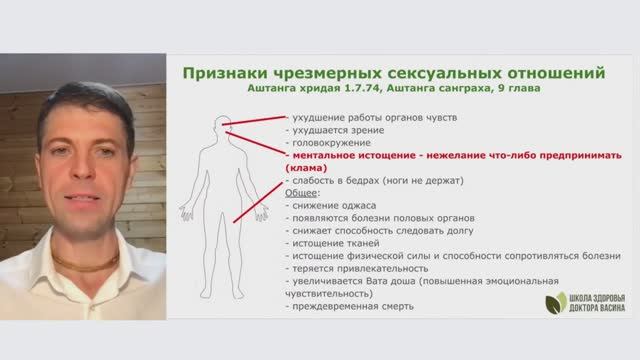 Признаки чрезмерных сексуальных отношений
Аштанга хридая 1.7.74, Аштанга санграха, 9 глава

- ухудшение работы органов чувств
- ухудшается зрение
- головокружение
- ментальное истощение - нежелание что-либо предпринимать (клама)
- слабость в бедрах (ноги не держат)
Общее:
- снижение оджаса
- появляются болезни половых органов
- снижает способность следовать долгу
- истощение тканей
- истощение физической силы и способности сопротивляться болезни
- теряется привлекательность
- увеличивается Вата доша (повышенная эмоциональная чувствительность)
- преждевременная смерть

ШКОЛА ЗДОРОВЬЯ ДОКТОРА ВАСИНА